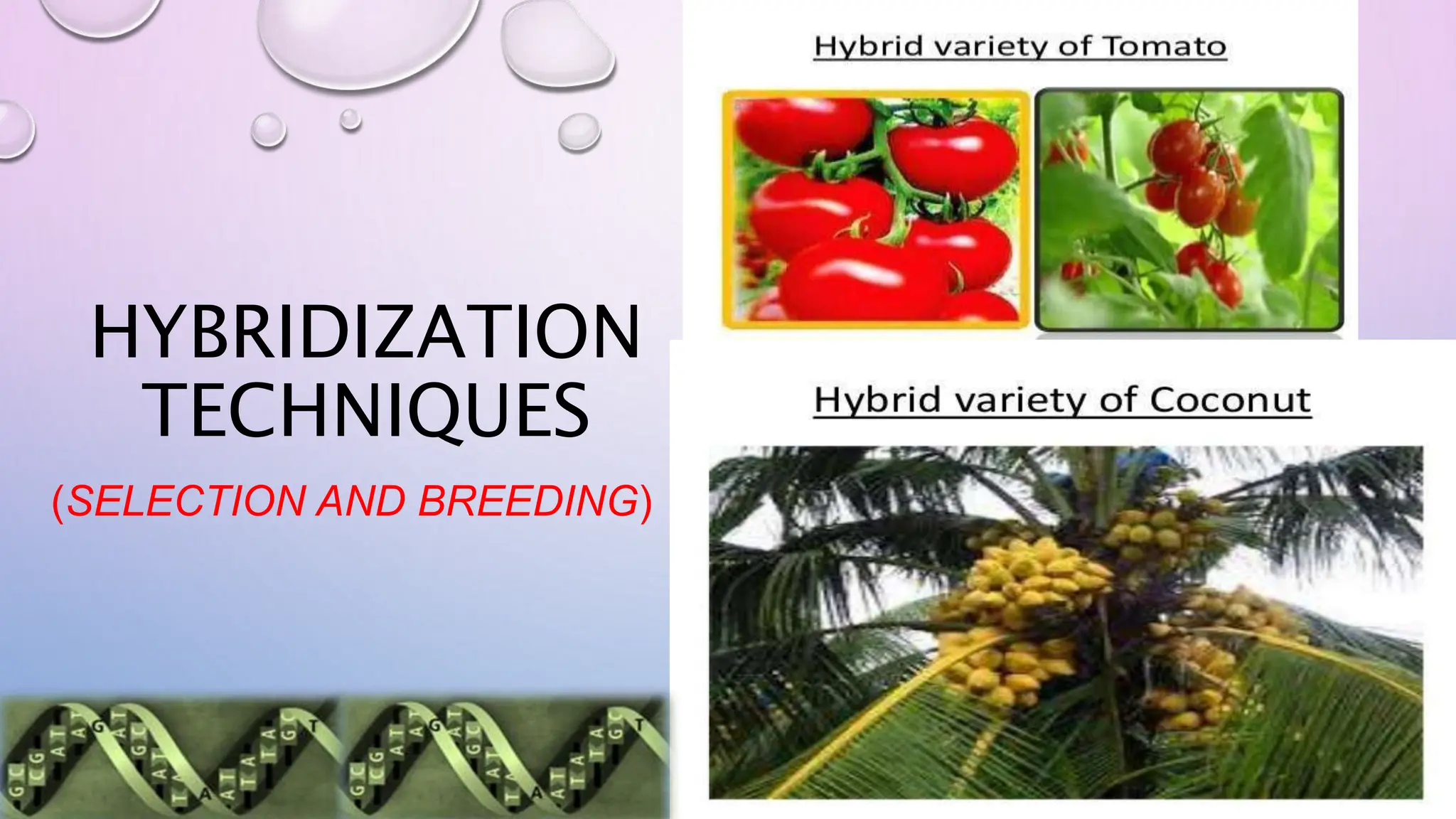 HYBRIDIZATION TECHNIQUES

(SELECTION AND BREEDING)

Hybrid variety of Tomato

Hybrid variety of Coconut